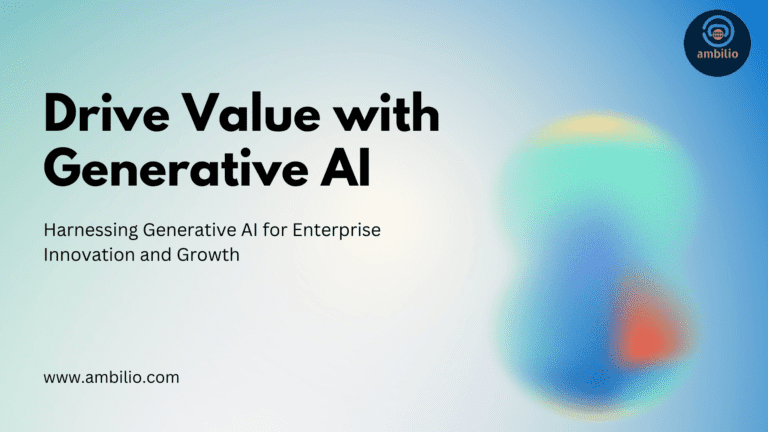 ambilio

Drive Value with Generative AI

Harnessing Generative AI for Enterprise Innovation and Growth

www.ambilio.com